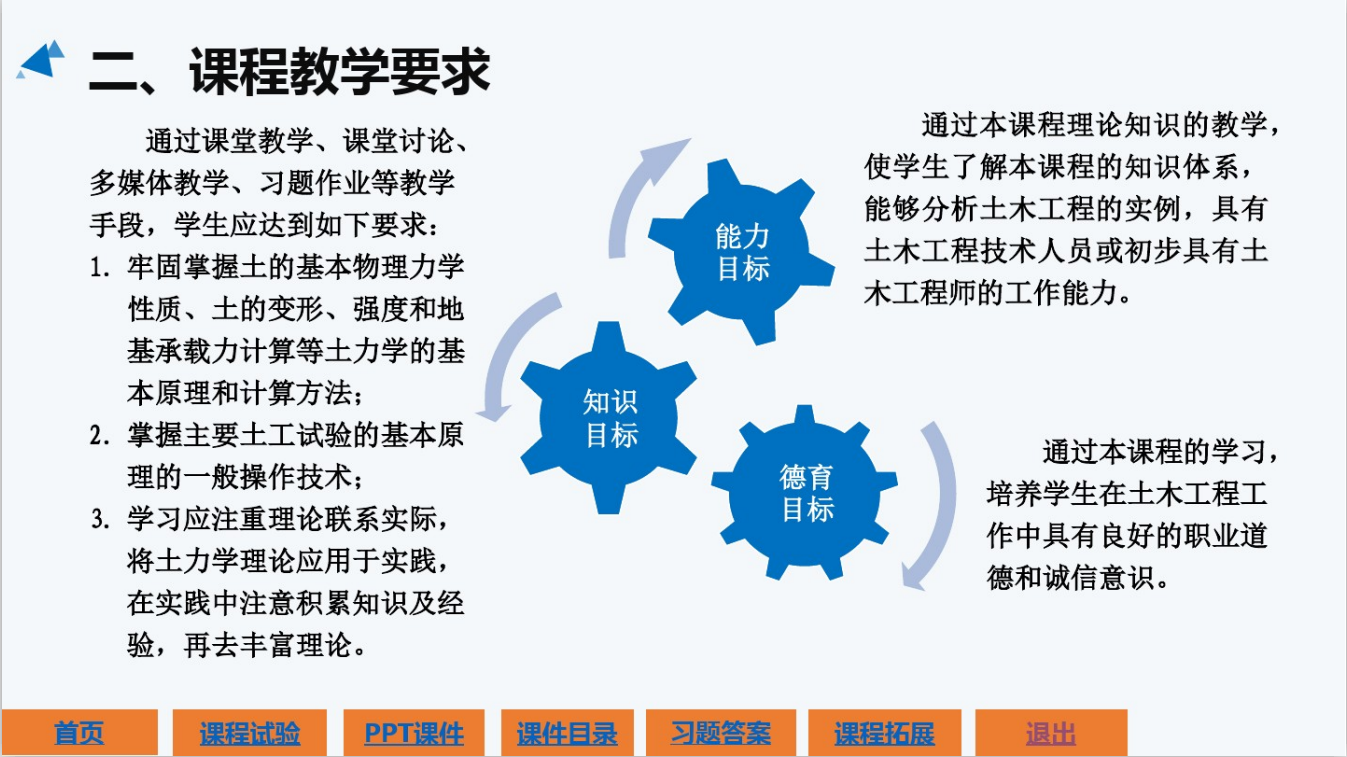 二、课程教学要求

通过课堂教学、课堂讨论、多媒体教学、习题作业等教学手段，学生应达到如下要求：

1. 牢固掌握土的基本物理力学性质、土的变形、强度和地基承载力计算等土力学的基本原理和计算方法；

2. 掌握主要土工试验的基本原理的一般操作技术；

3. 学习应注重理论联系实际，将土力学理论应用于实践，在实践中注意积累知识及经验，再去丰富理论。

能力目标

知识目标

德育目标

通过本课程理论知识的教学，使学生了解本课程的知识体系，能够分析土木工程的实例，具有土木工程技术人员或初步具有土木工程师的工作能力。

通过本课程的学习，培养学生在土木工程工作中具有良好的职业道德和诚信意识。

首页 课程试验 PPT课件 课件目录 习题答案 课程拓展 退出